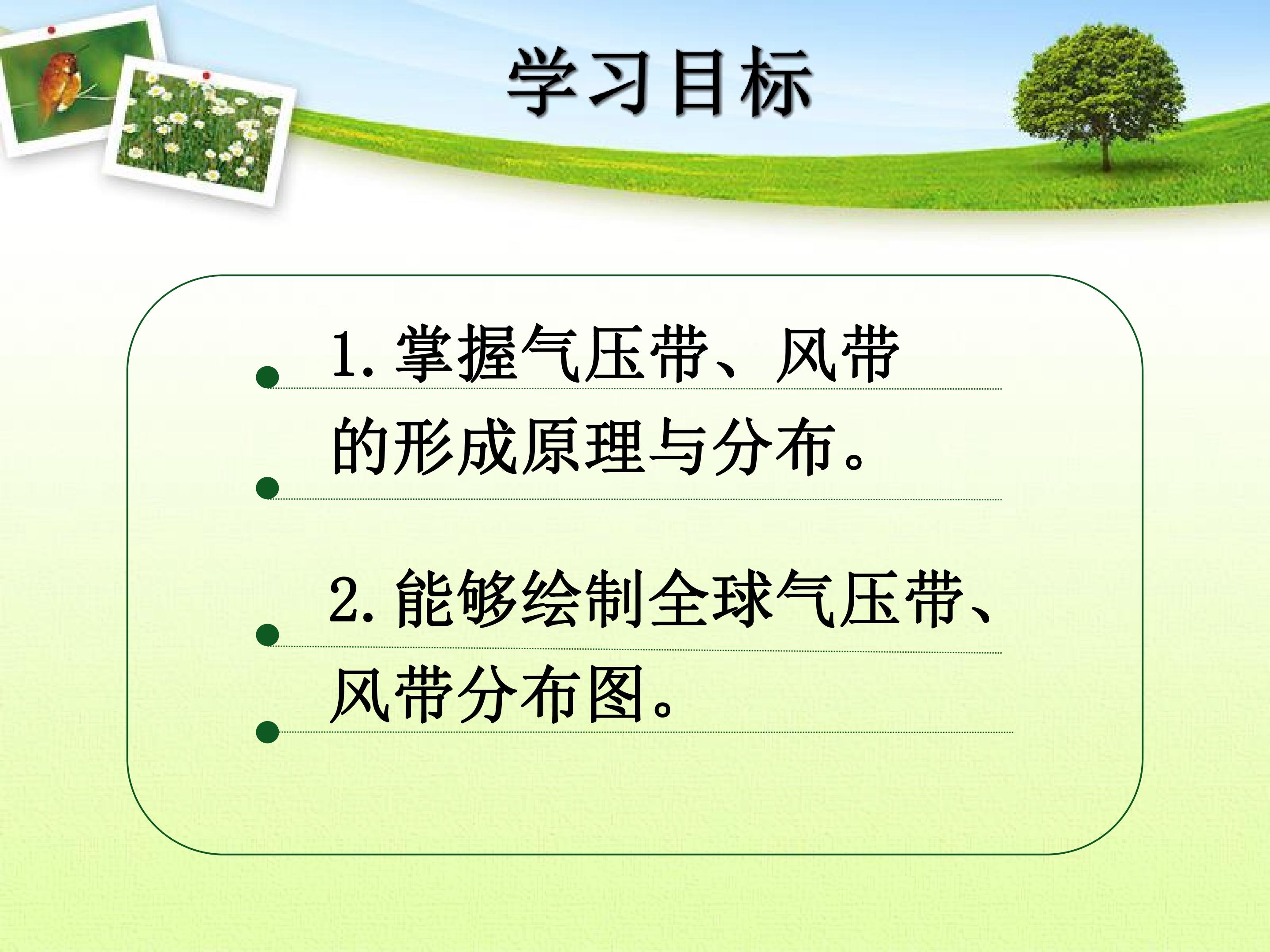 学习目标

1. 掌握气压带、风带的形成原理与分布。

2. 能够绘制全球气压带、风带分布图。